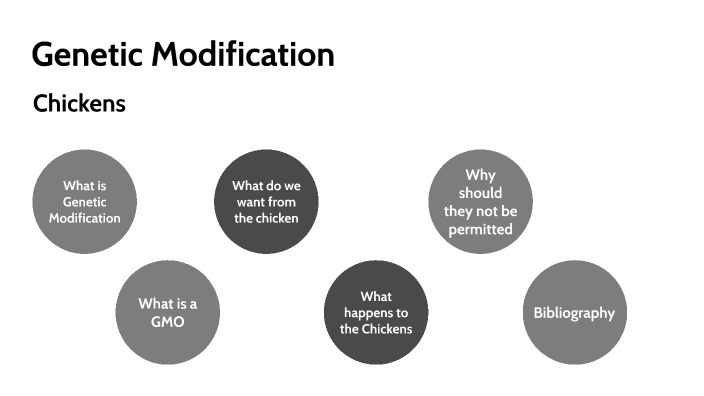 Genetic Modification

Chickens

What is Genetic Modification

What is a GMO

What do we want from the chicken

What happens to the Chickens

Why should they not be permitted

Bibliography